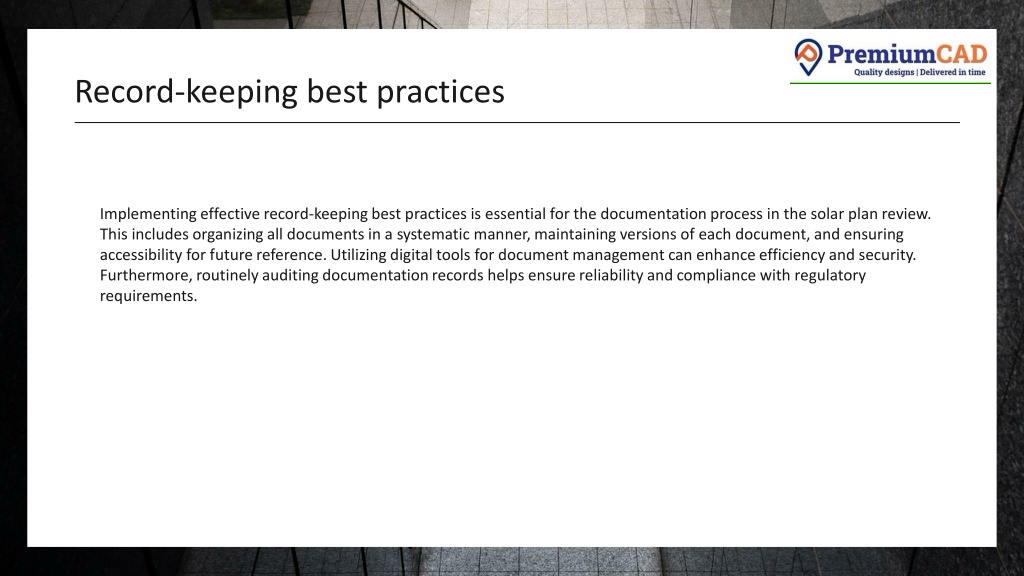 PremiumCAD
Quality designs | Delivered in time

Record-keeping best practices

Implementing effective record-keeping best practices is essential for the documentation process in the solar plan review. This includes organizing all documents in a systematic manner, maintaining versions of each document, and ensuring accessibility for future reference. Utilizing digital tools for document management can enhance efficiency and security. Furthermore, routinely auditing documentation records helps ensure reliability and compliance with regulatory requirements.